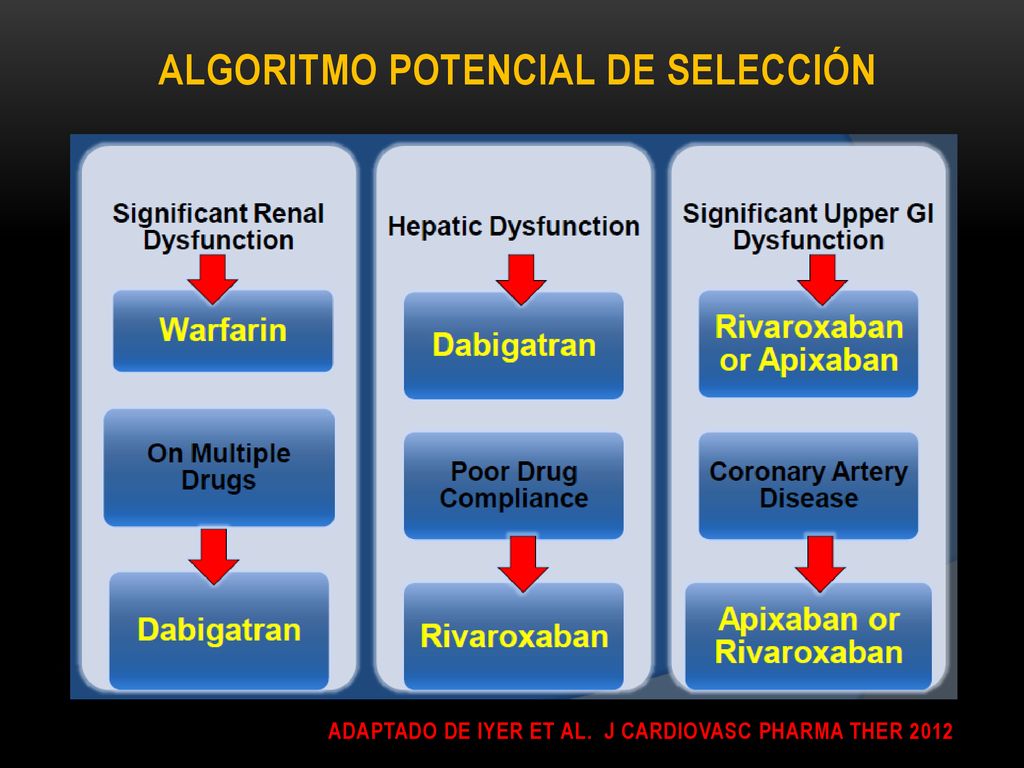 ALGORITMO POTENCIAL DE SELECCIÓN

Significant Renal Dysfunction

Warfarin

On Multiple Drugs

Dabigatran

Hepatic Dysfunction

Dabigatran

Poor Drug Compliance

Rivaroxaban

Significant Upper GI Dysfunction

Rivaroxaban or Apixaban

Coronary Artery Disease

Apixaban or Rivaroxaban

ADAPTADO DE IYER ET AL. J CARDIOVASC PHARMA THER 2012